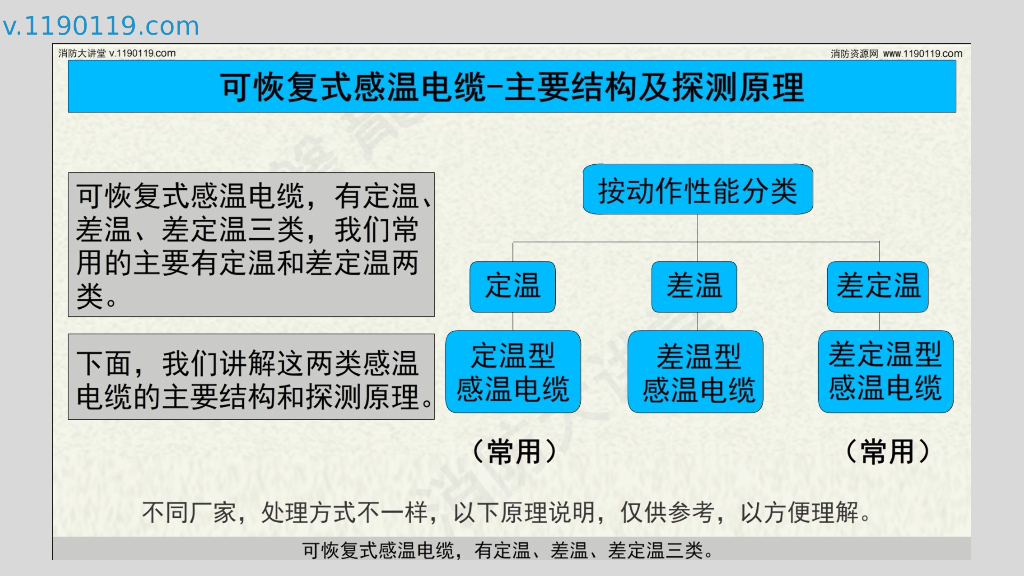 v.1190119.com

消防大讲堂 v.1190119.com

消防资源网 www.1190119.com

可恢复式感温电缆-主要结构及探测原理

可恢复式感温电缆，有定温、差温、差定温三类，我们常用的主要有定温和差定温两类。

下面，我们讲解这两类感温电缆的主要结构和探测原理。

按动作性能分类

定温

差温

差定温

定温型感温电缆

差温型感温电缆

差定温型感温电缆

（常用）

（常用）

不同厂家，处理方式不一样，以下原理说明，仅供参考，以方便理解。

可恢复式感温电缆，有定温、差温、差定温三类。